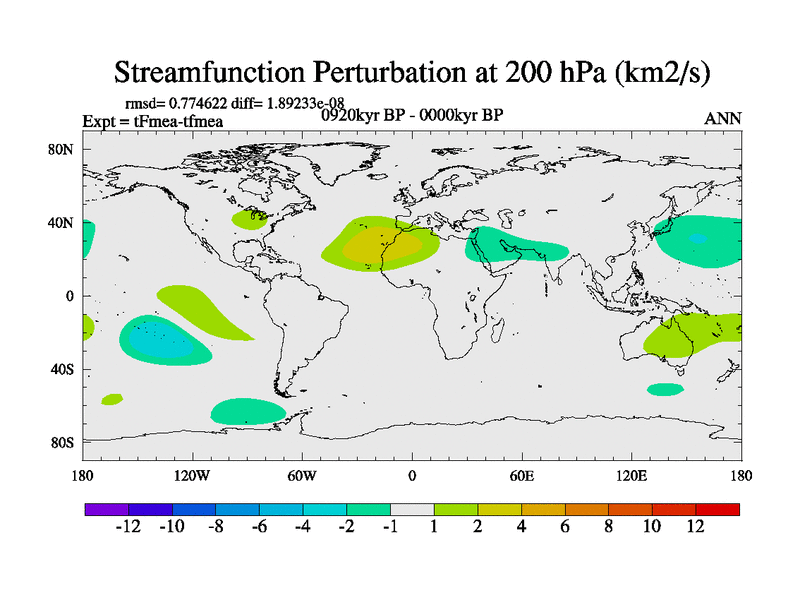 Streamfunction Perturbation at 200 hPa (km2/s)

rmsd= 0.774622 diff= 1.89233e-08
Expt = tFmea-tfmea
0920kyr BP - 0000kyr BP
ANN

80N
40N
0
40S
80S

180
120W
60W
0
60E
120E
180

-12 -10 -8 -6 -4 -2 -1 1 2 4 6 8 10 12